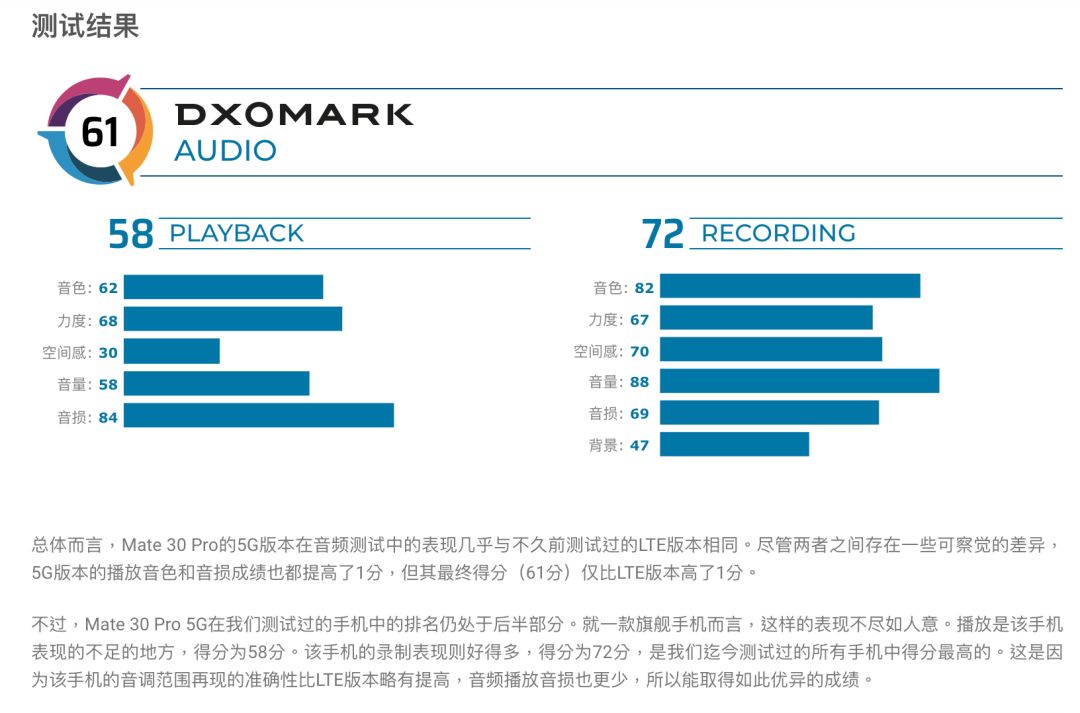 测试结果

61

DXOMARK
AUDIO

58 PLAYBACK

音色: 62
力度: 68
空间感: 30
音量: 58
音损: 84

72 RECORDING

音色: 82
力度: 67
空间感: 70
音量: 88
音损: 69
背景: 47

总体而言，Mate 30 Pro的5G版本在音频测试中的表现几乎与不久前测试过的LTE版本相同。尽管两者之间存在一些可察觉的差异，5G版本的播放音色和音损成绩也都提高了1分，但其最终得分（61分）仅比LTE版本高了1分。

不过，Mate 30 Pro 5G在我们测试过的手机中的排名仍处于后半部分。就一款旗舰手机而言，这样的表现不尽如人意。播放是该手机表现的不足的地方，得分为58分。该手机的录制表现则好得多，得分为72分，是我们迄今测试过的所有手机中得分最高的。这是因为该手机的音调范围再现的准确性比LTE版本略有提高，音频播放音损也更少，所以能取得如此优异的成绩。